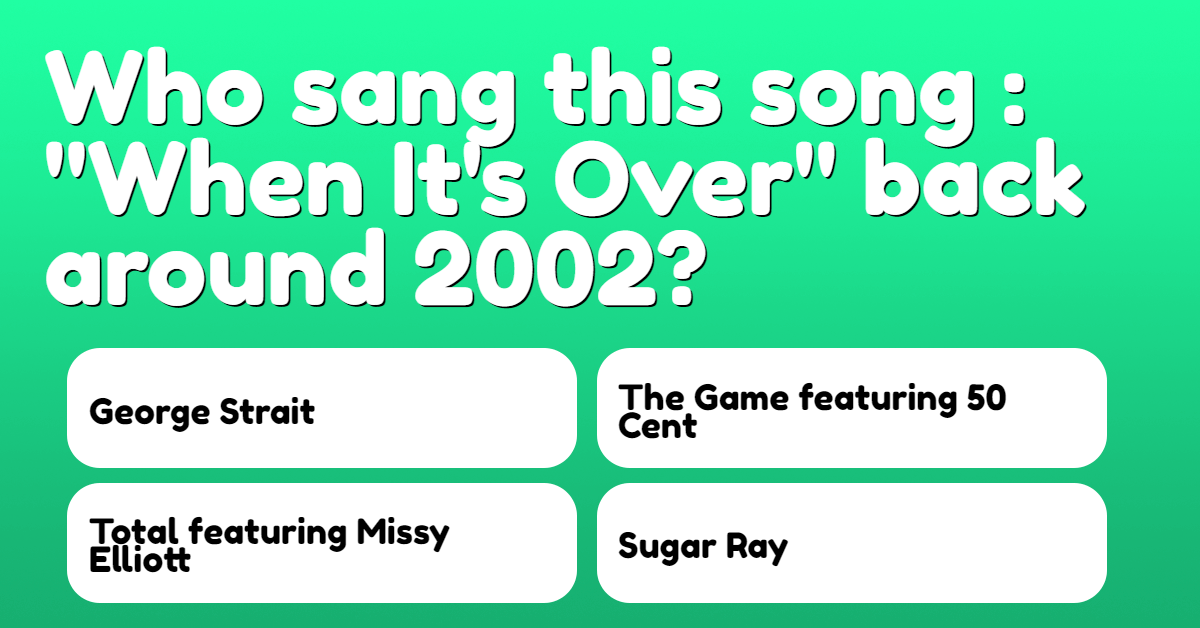 Who sang this song : "When It's Over" back around 2002?

George Strait

The Game featuring 50 Cent

Total featuring Missy Elliott

Sugar Ray